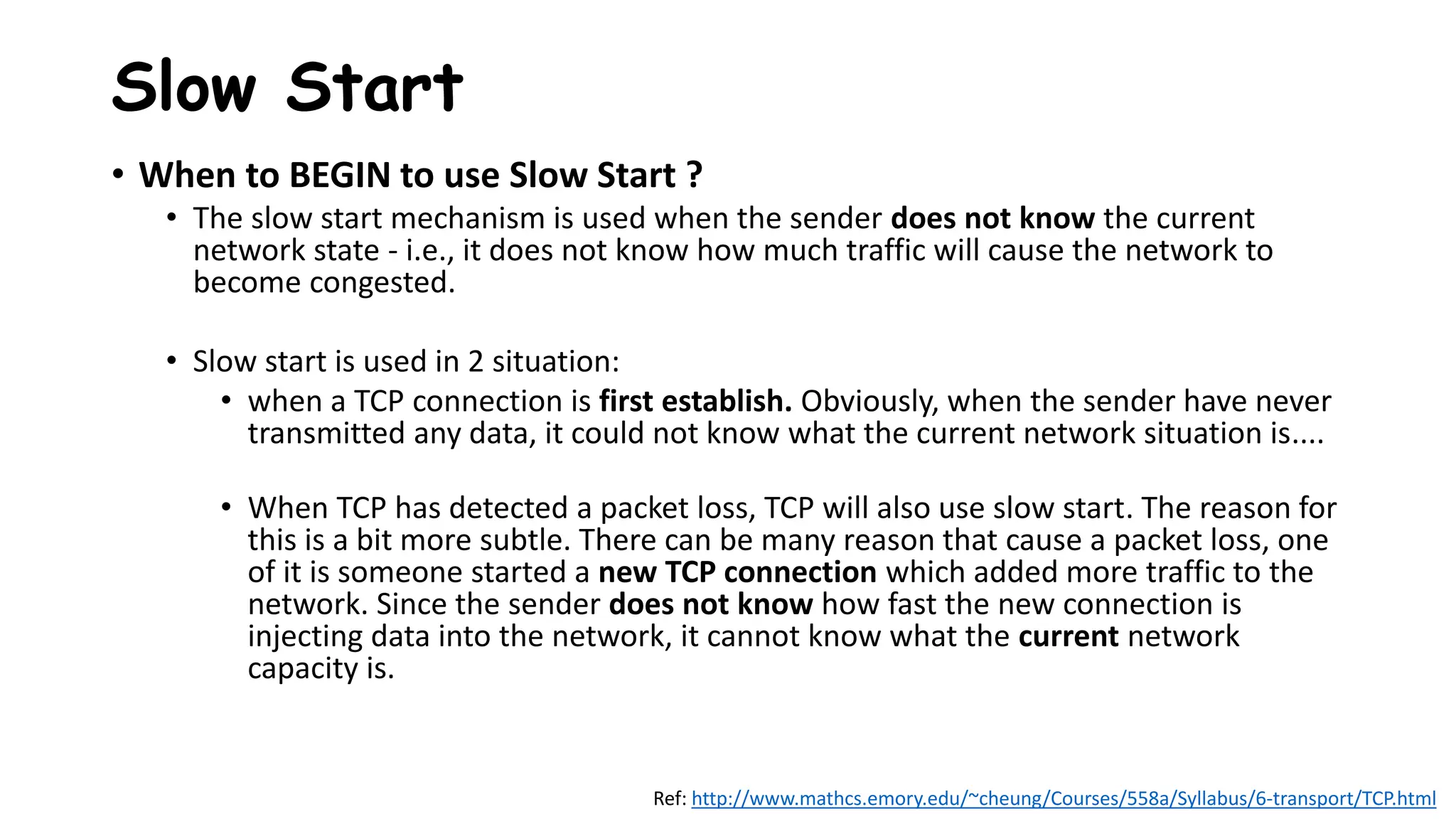 Slow Start

• When to BEGIN to use Slow Start ?
  • The slow start mechanism is used when the sender does not know the current network state - i.e., it does not know how much traffic will cause the network to become congested.

  • Slow start is used in 2 situation:
    • when a TCP connection is first establish. Obviously, when the sender have never transmitted any data, it could not know what the current network situation is....

    • When TCP has detected a packet loss, TCP will also use slow start. The reason for this is a bit more subtle. There can be many reason that cause a packet loss, one of it is someone started a new TCP connection which added more traffic to the network. Since the sender does not know how fast the new connection is injecting data into the network, it cannot know what the current network capacity is.

Ref: http://www.mathcs.emory.edu/~cheung/Courses/558a/Syllabus/6-transport/TCP.html